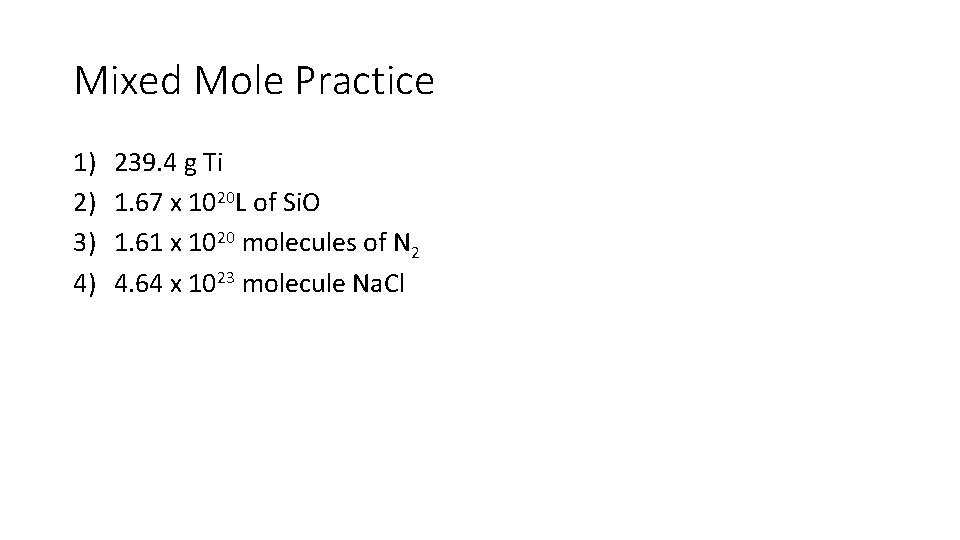 Mixed Mole Practice

1) 239.4 g Ti
2) $1.67 \times 10^{20}$L of SiO
3) $1.61 \times 10^{20}$ molecules of $N_2$
4) $4.64 \times 10^{23}$ molecule NaCl